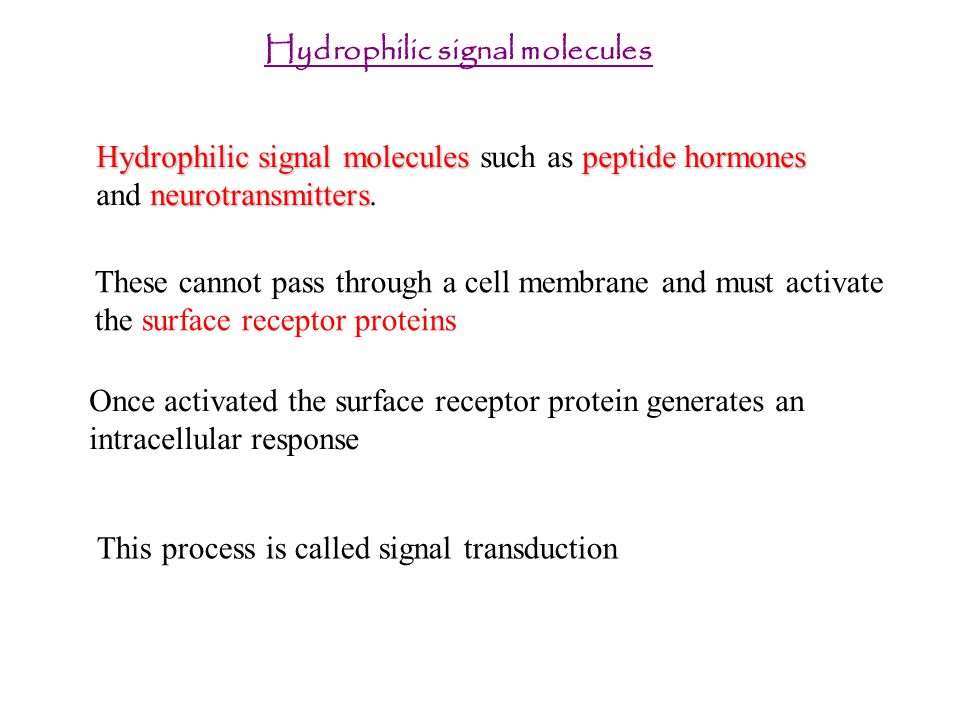 Hydrophilic signal molecules

Hydrophilic signal molecules such as peptide hormones and neurotransmitters.

These cannot pass through a cell membrane and must activate the surface receptor proteins

Once activated the surface receptor protein generates an intracellular response

This process is called signal transduction